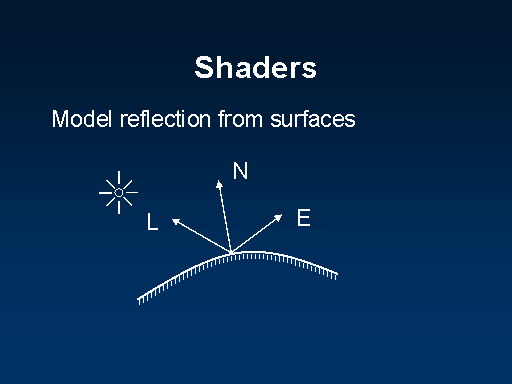 Shaders

Model reflection from surfaces

N

L

E